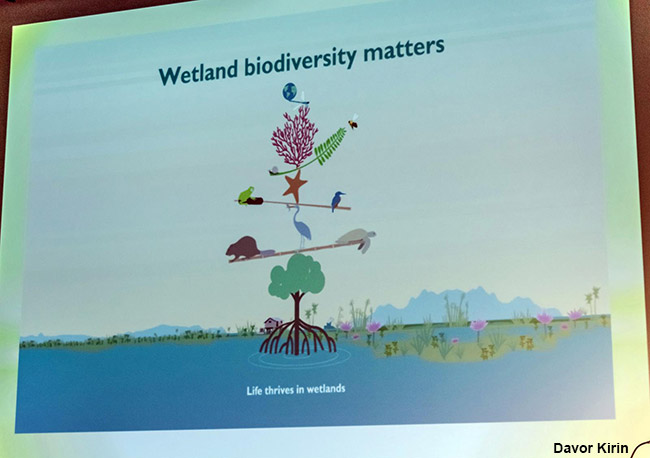 Wetland biodiversity matters

Life thrives in wetlands

Davor Kirin